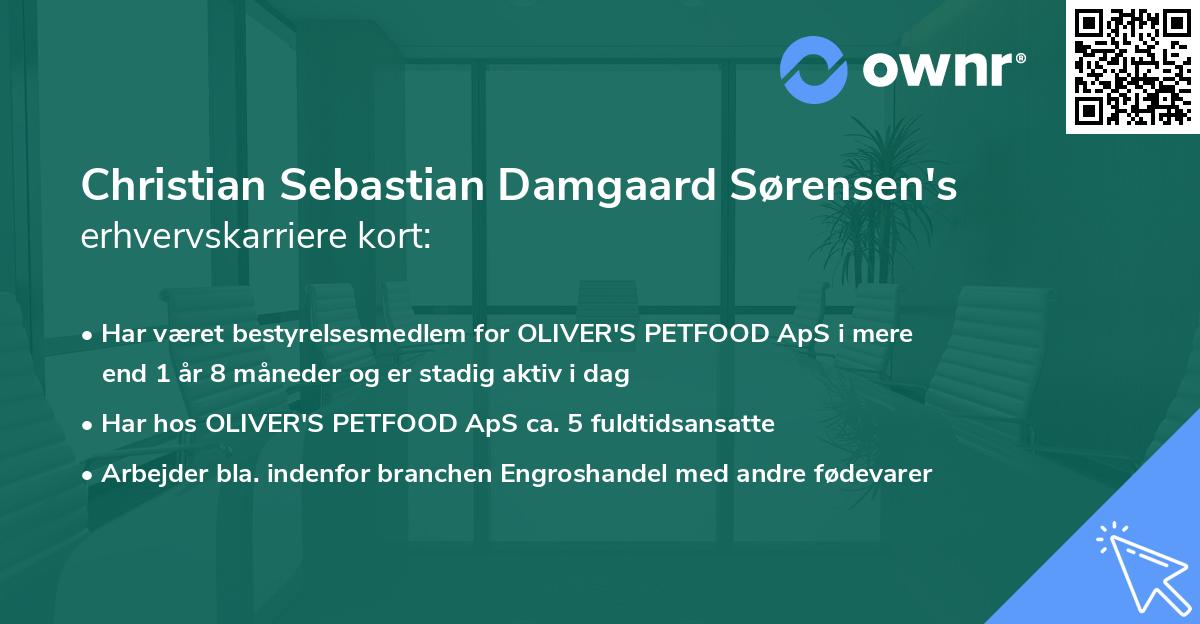 ownr®

Christian Sebastian Damgaard Sørensen's erhvervskarriere kort:

• Har været bestyrelsesmedlem for OLIVER'S PETFOOD ApS i mere end 1 år 8 måneder og er stadig aktiv i dag
• Har hos OLIVER'S PETFOOD ApS ca. 5 fuldtidsansatte
• Arbejder bla. indenfor branchen Engroshandel med andre fødevarer